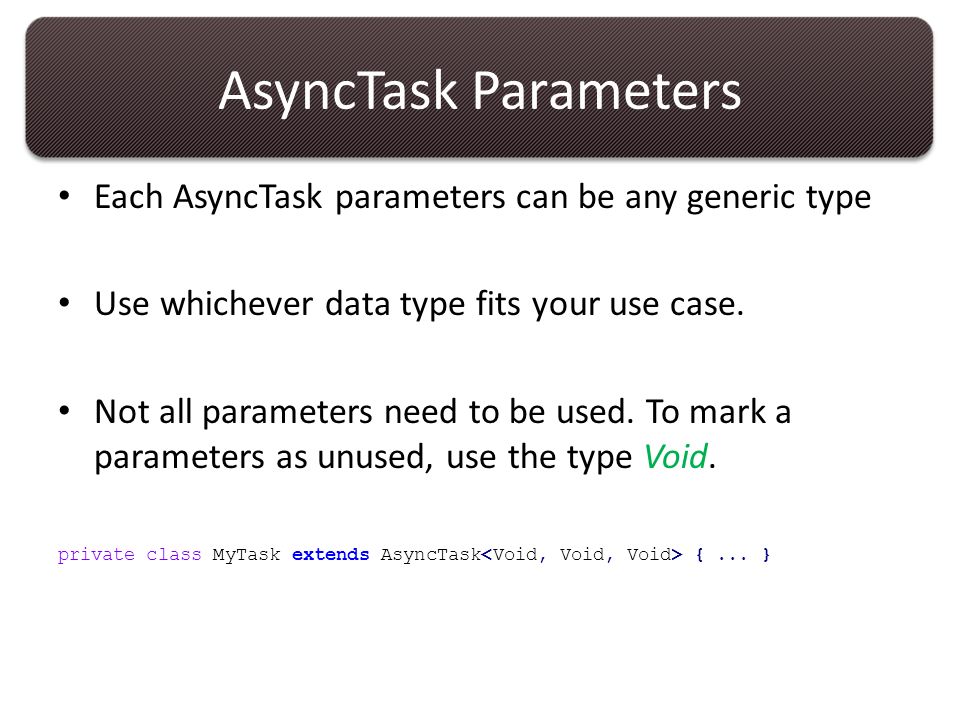 AsyncTask Parameters

• Each AsyncTask parameters can be any generic type

• Use whichever data type fits your use case.

• Not all parameters need to be used. To mark a parameters as unused, use the type Void.

private class MyTask extends AsyncTask<Void, Void, Void> { ... }